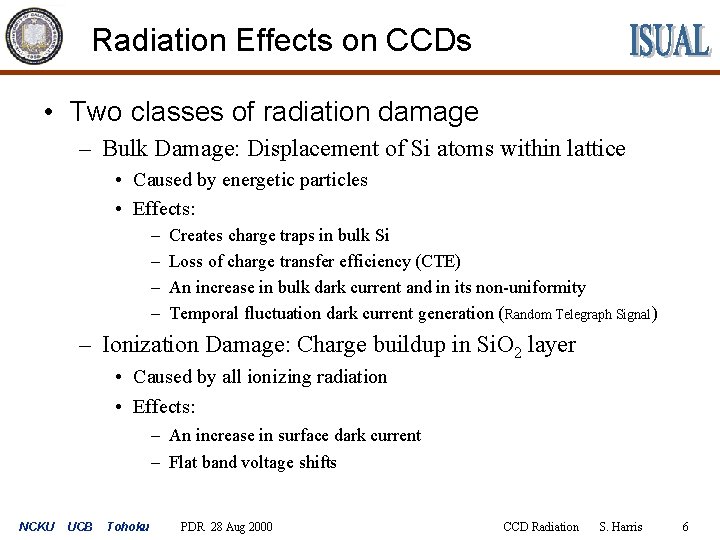 Radiation Effects on CCDs

ISUAL

• Two classes of radiation damage
 – Bulk Damage: Displacement of Si atoms within lattice
 • Caused by energetic particles
 • Effects:
 – Creates charge traps in bulk Si
 – Loss of charge transfer efficiency (CTE)
 – An increase in bulk dark current and in its non-uniformity
 – Temporal fluctuation dark current generation (Random Telegraph Signal)
 – Ionization Damage: Charge buildup in $SiO_2$ layer
 • Caused by all ionizing radiation
 • Effects:
 – An increase in surface dark current
 – Flat band voltage shifts

NCKU UCB Tohoku PDR 28 Aug 2000 CCD Radiation S. Harris 6